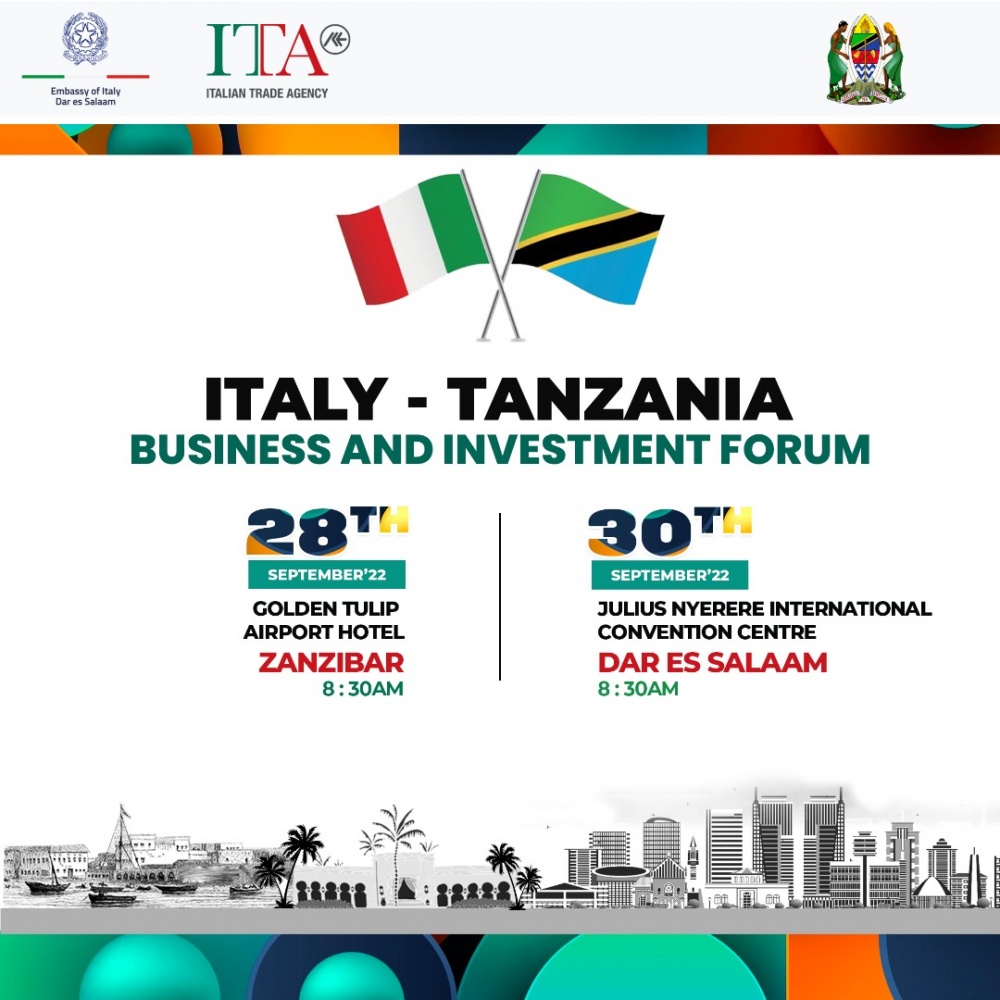 Embassy of Italy
Dar es Salaam

ITA
ITALIAN TRADE AGENCY

ITALY - TANZANIA
BUSINESS AND INVESTMENT FORUM

28TH
SEPTEMBER'22
GOLDEN TULIP AIRPORT HOTEL
ZANZIBAR
8 : 30AM

30TH
SEPTEMBER'22
JULIUS NYERERE INTERNATIONAL CONVENTION CENTRE
DAR ES SALAAM
8 : 30AM